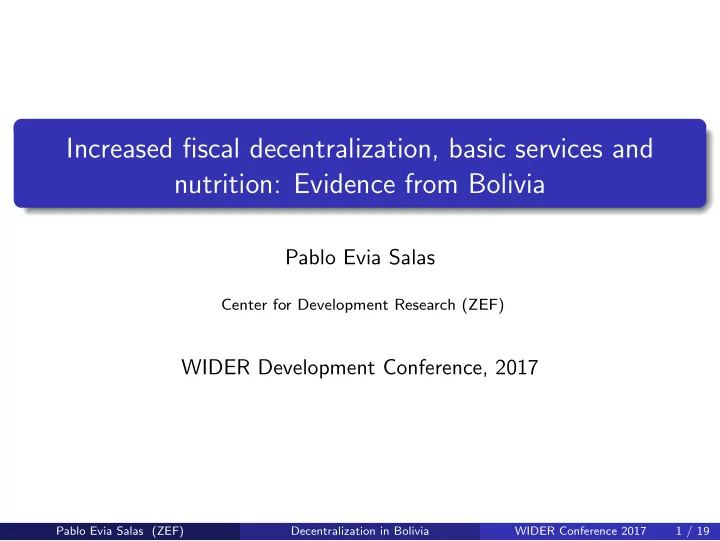 Increased fiscal decentralization, basic services and nutrition: Evidence from Bolivia

Pablo Evia Salas

Center for Development Research (ZEF)

WIDER Development Conference, 2017

Pablo Evia Salas (ZEF) Decentralization in Bolivia WIDER Conference 2017 1 / 19